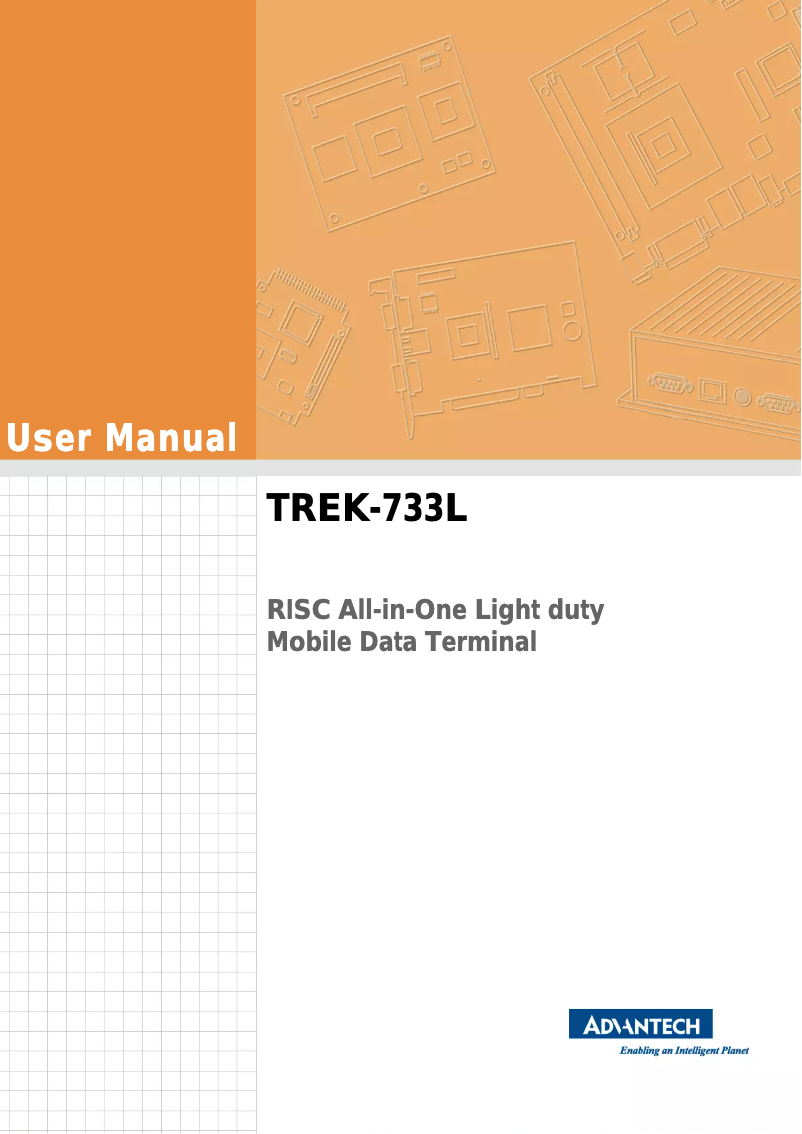 User Manual

TREK-733L

RISC All-in-One Light duty Mobile Data Terminal

ADVANTECH
Enabling an Intelligent Planet